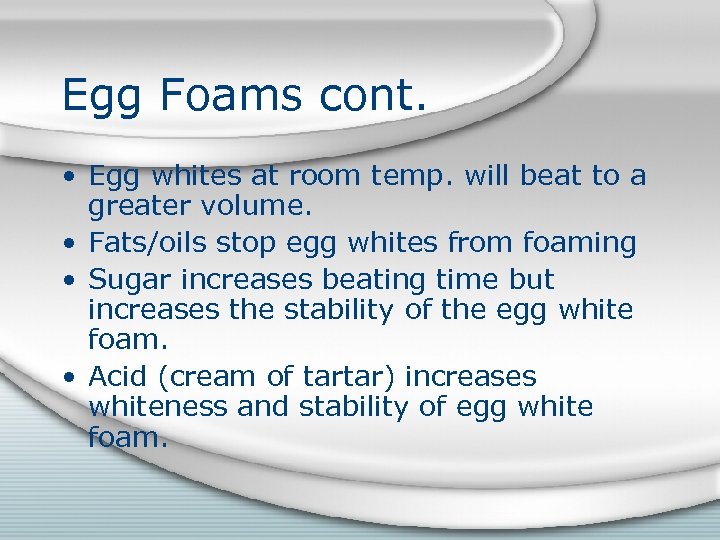 Egg Foams cont.

• Egg whites at room temp. will beat to a greater volume.
• Fats/oils stop egg whites from foaming
• Sugar increases beating time but increases the stability of the egg white foam.
• Acid (cream of tartar) increases whiteness and stability of egg white foam.